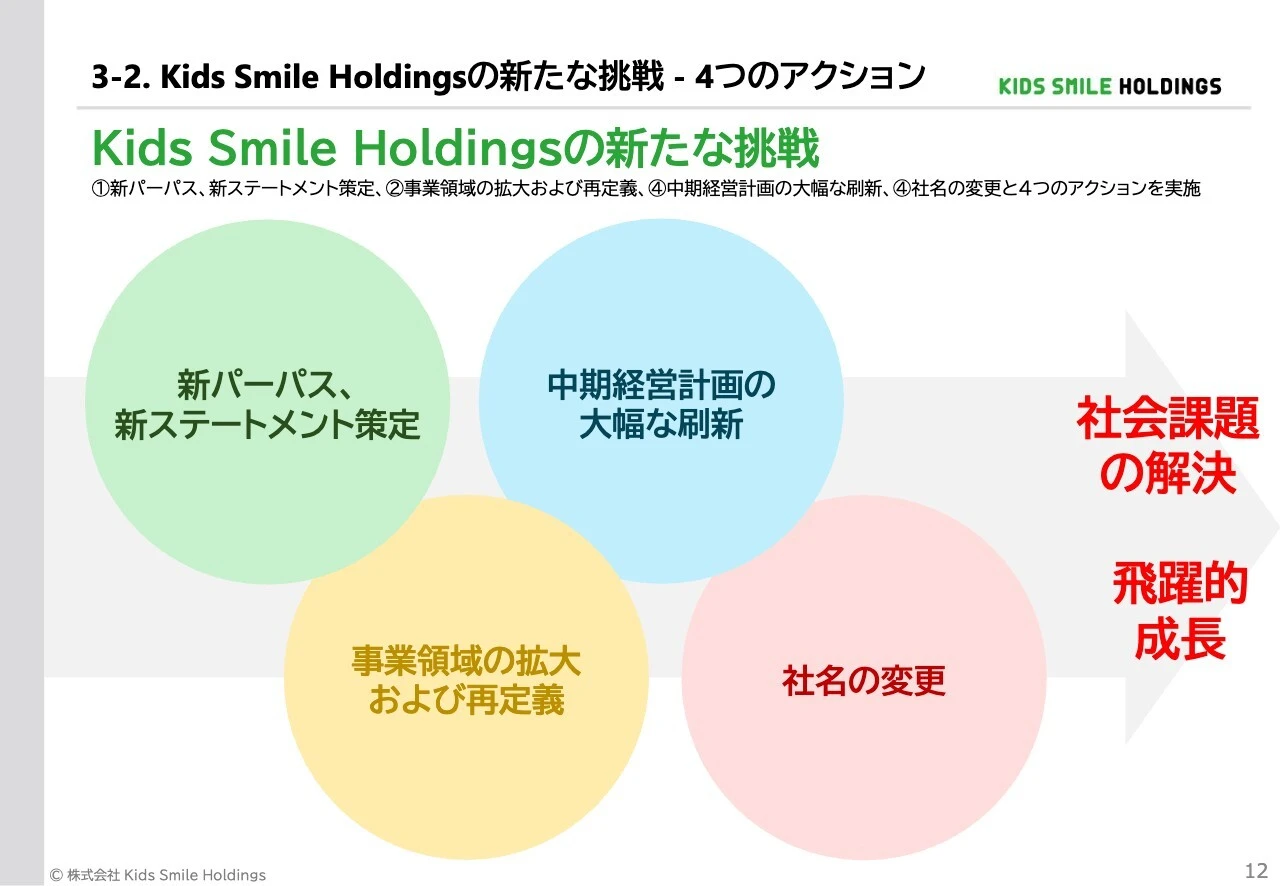 3-2. Kids Smile Holdingsの新たな挑戦 - 4つのアクション

KIDS SMILE HOLDINGS

Kids Smile Holdingsの新たな挑戦

①新パーパス、新ステートメント策定、②事業領域の拡大および再定義、④中期経営計画の大幅な刷新、④社名の変更と4つのアクションを実施

新パーパス、
新ステートメント策定

中期経営計画の
大幅な刷新

事業領域の拡大
および再定義

社名の変更

社会課題
の解決

飛躍的
成長

© 株式会社 Kids Smile Holdings

12